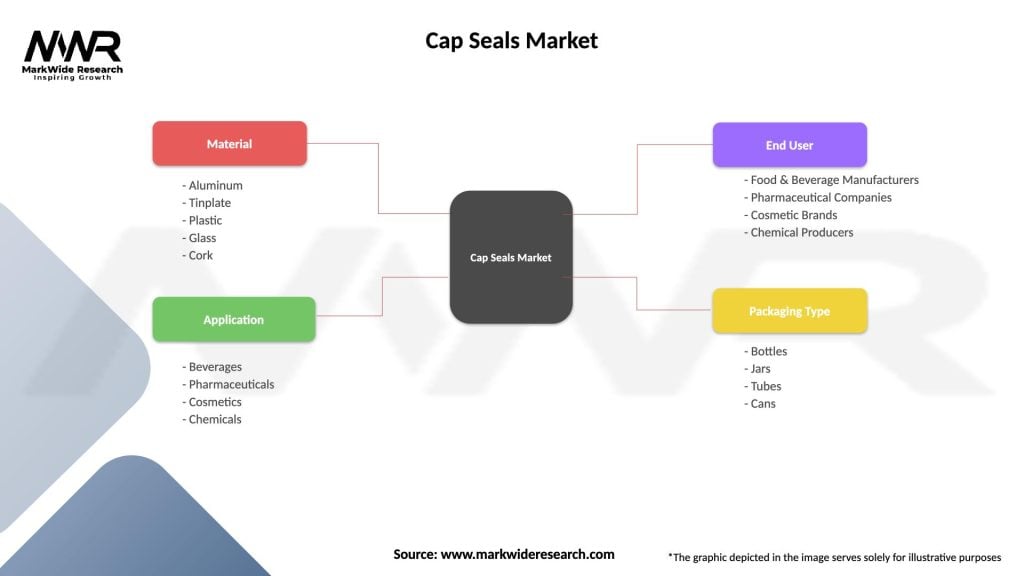 MWR
MarkWide Research
Inspiring Growth

Cap Seals Market

Material
- Aluminum
- Tinplate
- Plastic
- Glass
- Cork

Application
- Beverages
- Pharmaceuticals
- Cosmetics
- Chemicals

Cap Seals Market

End User
- Food & Beverage Manufacturers
- Pharmaceutical Companies
- Cosmetic Brands
- Chemical Producers

Packaging Type
- Bottles
- Jars
- Tubes
- Cans

Source: www.markwideresearch.com

*The graphic depicted in the image serves solely for illustrative purposes